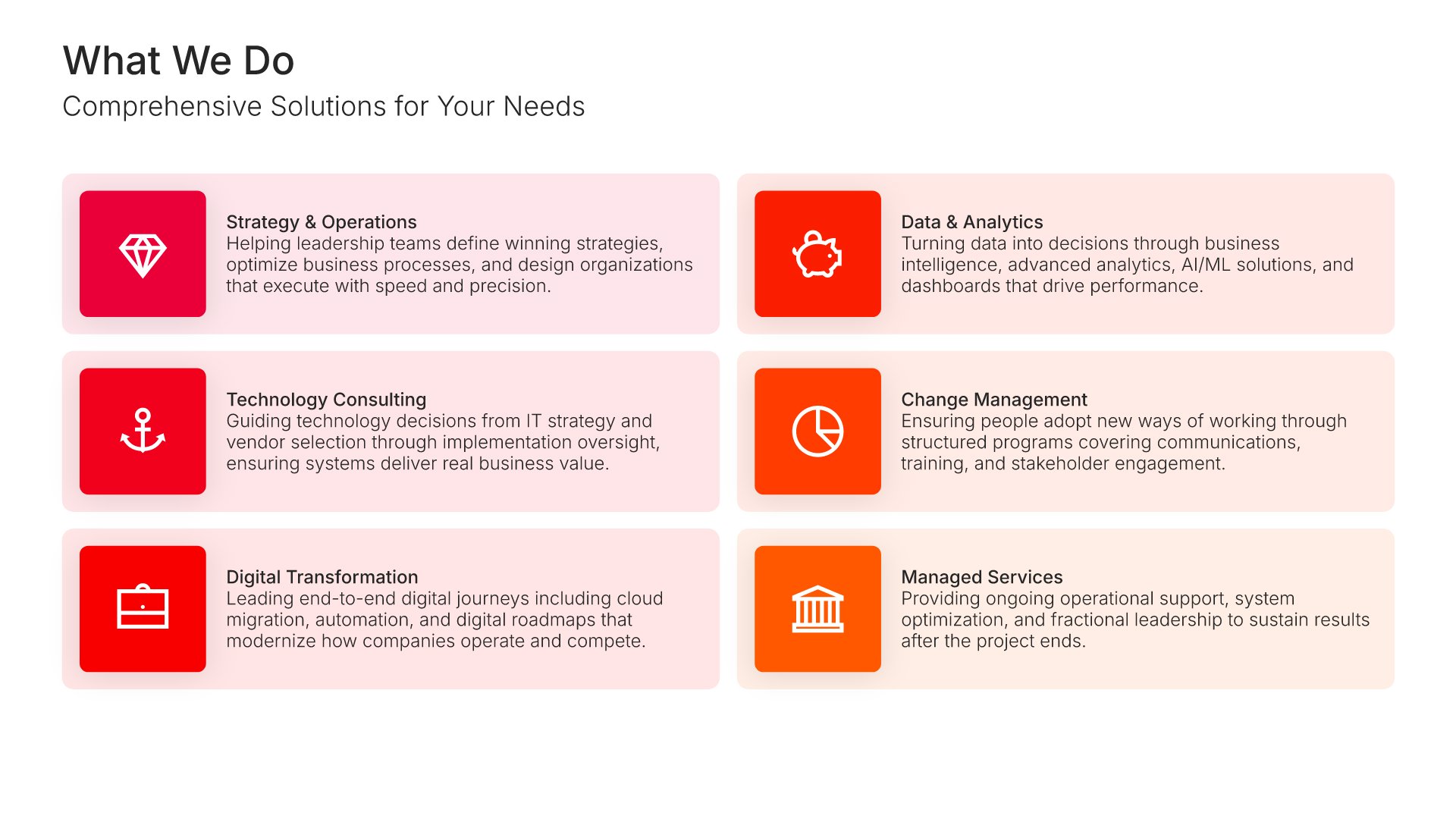 What We Do
Comprehensive Solutions for Your Needs

Strategy & Operations
Helping leadership teams define winning strategies, optimize business processes, and design organizations that execute with speed and precision.

Technology Consulting
Guiding technology decisions from IT strategy and vendor selection through implementation oversight, ensuring systems deliver real business value.

Digital Transformation
Leading end-to-end digital journeys including cloud migration, automation, and digital roadmaps that modernize how companies operate and compete.

Data & Analytics
Turning data into decisions through business intelligence, advanced analytics, AI/ML solutions, and dashboards that drive performance.

Change Management
Ensuring people adopt new ways of working through structured programs covering communications, training, and stakeholder engagement.

Managed Services
Providing ongoing operational support, system optimization, and fractional leadership to sustain results after the project ends.